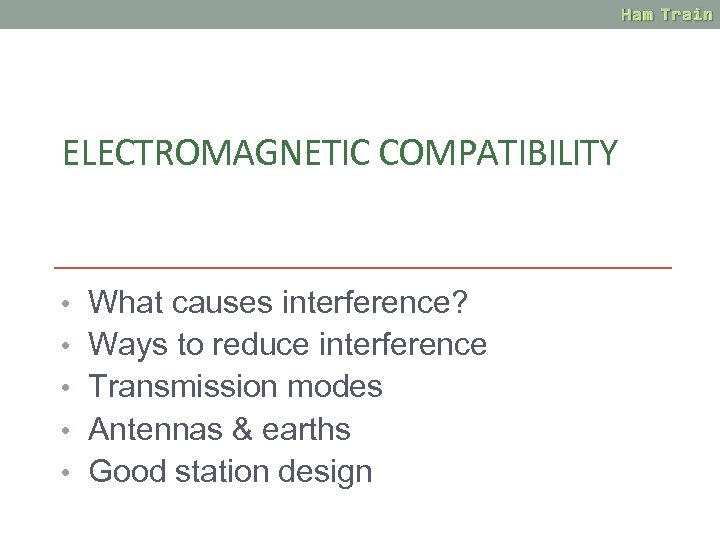 Ham Train

ELECTROMAGNETIC COMPATIBILITY

• What causes interference?
• Ways to reduce interference
• Transmission modes
• Antennas & earths
• Good station design